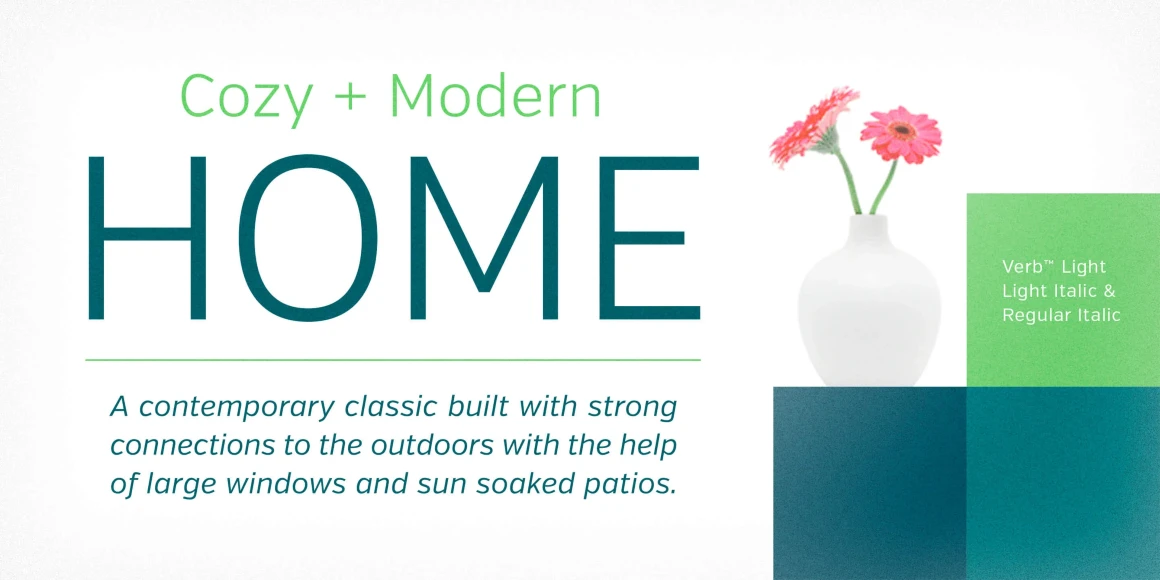 Cozy + Modern

HOME

A contemporary classic built with strong connections to the outdoors with the help of large windows and sun soaked patios.

Verb™ Light
Light Italic &
Regular Italic